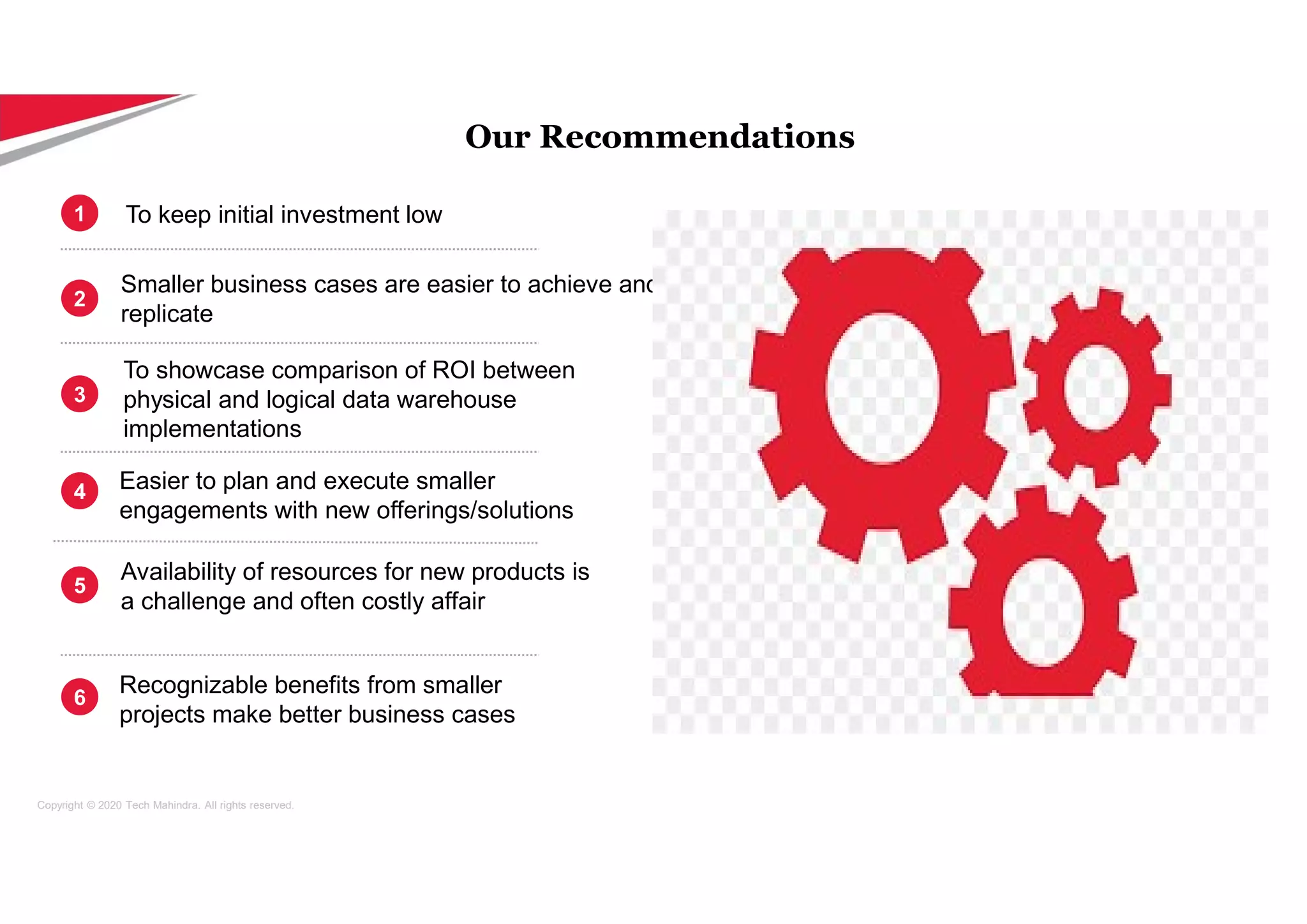 Our Recommendations

1 To keep initial investment low

2 Smaller business cases are easier to achieve and replicate

3 To showcase comparison of ROI between physical and logical data warehouse implementations

4 Easier to plan and execute smaller engagements with new offerings/solutions

5 Availability of resources for new products is a challenge and often costly affair

6 Recognizable benefits from smaller projects make better business cases

Copyright © 2020 Tech Mahindra. All rights reserved.